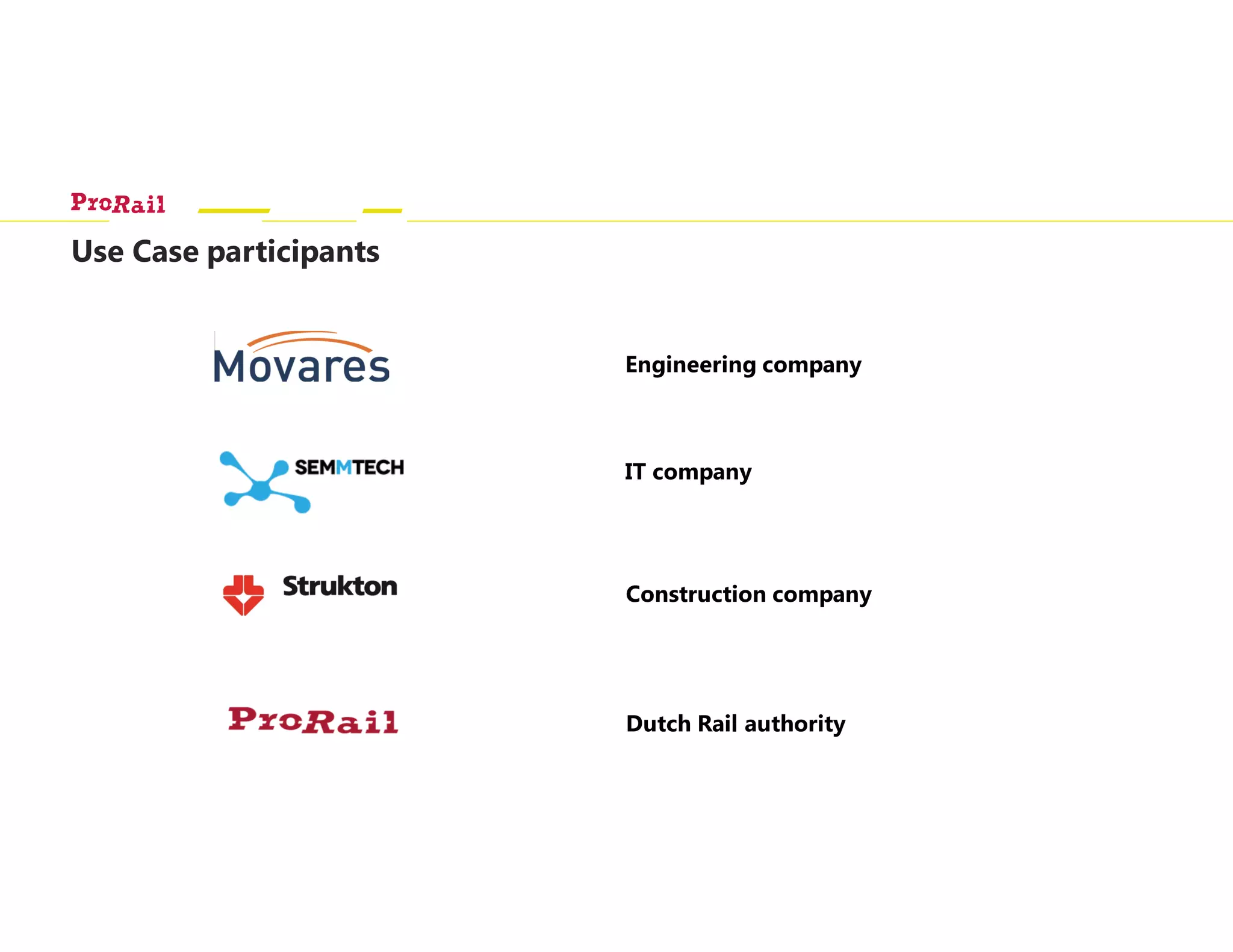 ProRail

Use Case participants

Movares

Engineering company

SEMMTECH

IT company

Strukton

Construction company

ProRail

Dutch Rail authority